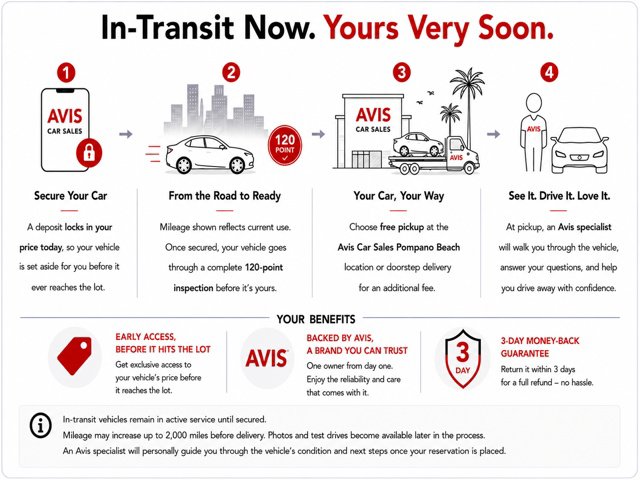 In-Transit Now. Yours Very Soon.

1

AVIS
CAR SALES

Secure Your Car

A deposit locks in your price today, so your vehicle is set aside for you before it ever reaches the lot.

2

120 POINT

From the Road to Ready

Mileage shown reflects current use. Once secured, your vehicle goes through a complete 120-point inspection before it's yours.

3

AVIS
CAR SALES

AVIS

Your Car, Your Way

Choose free pickup at the Avis Car Sales Pompano Beach location or doorstep delivery for an additional fee.

4

AVIS

See It. Drive It. Love It.

At pickup, an Avis specialist will walk you through the vehicle, answer your questions, and help you drive away with confidence.

YOUR BENEFITS

EARLY ACCESS, BEFORE IT HITS THE LOT
Get exclusive access to your vehicle's price before it reaches the lot.

AVIS

BACKED BY AVIS, A BRAND YOU CAN TRUST
One owner from day one. Enjoy the reliability and care that comes with it.

3 DAY

3-DAY MONEY-BACK GUARANTEE
Return it within 3 days for a full refund – no hassle.

In-transit vehicles remain in active service until secured.
Mileage may increase up to 2,000 miles before delivery. Photos and test drives become available later in the process.
An Avis specialist will personally guide you through the vehicle's condition and next steps once your reservation is placed.